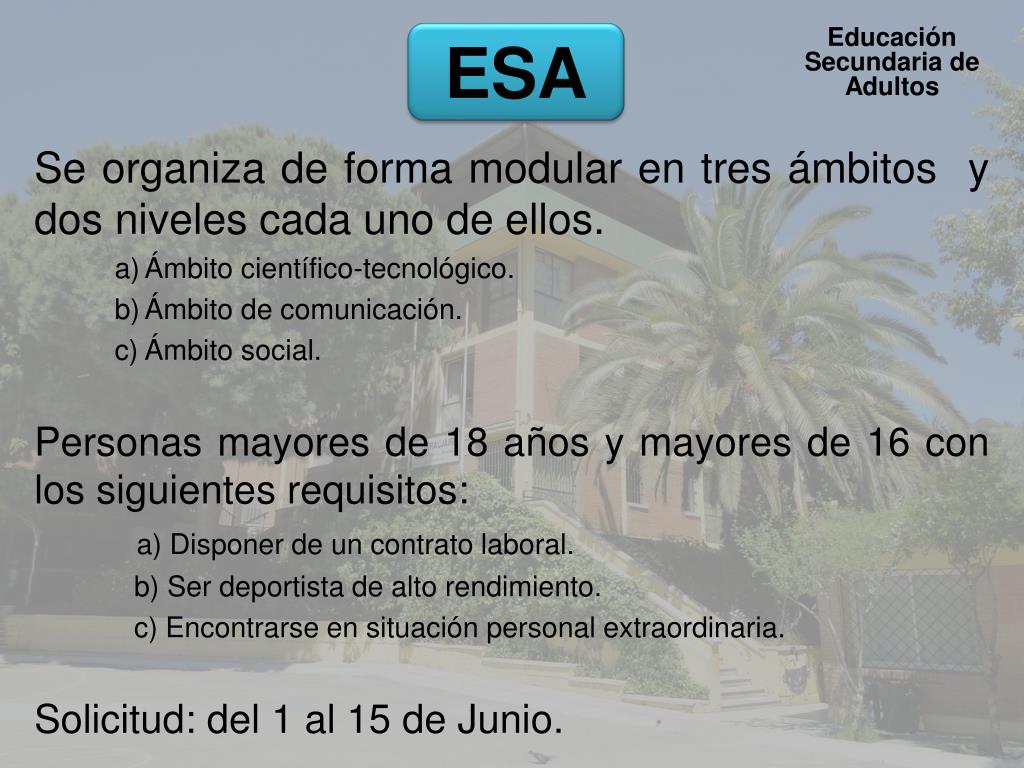 ESA

Educación Secundaria de Adultos

Se organiza de forma modular en tres ámbitos y dos niveles cada uno de ellos.

a) Ámbito científico-tecnológico.
b) Ámbito de comunicación.
c) Ámbito social.

Personas mayores de 18 años y mayores de 16 con los siguientes requisitos:

a) Disponer de un contrato laboral.
b) Ser deportista de alto rendimiento.
c) Encontrarse en situación personal extraordinaria.

Solicitud: del 1 al 15 de Junio.